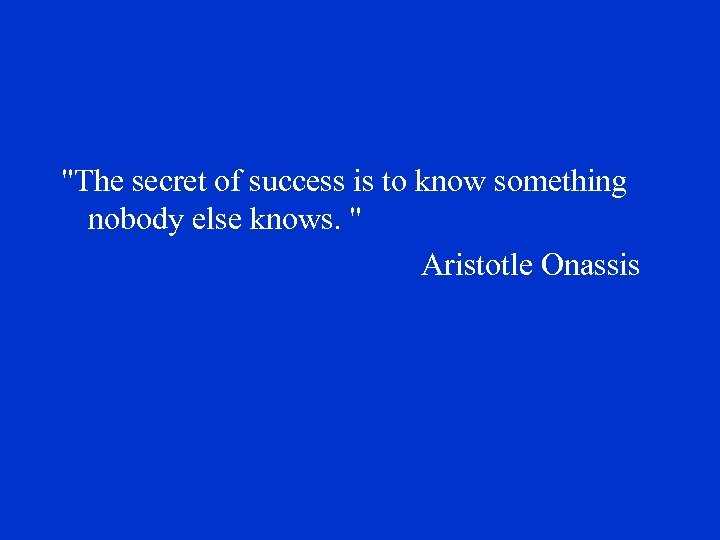 "The secret of success is to know something nobody else knows. "

Aristotle Onassis